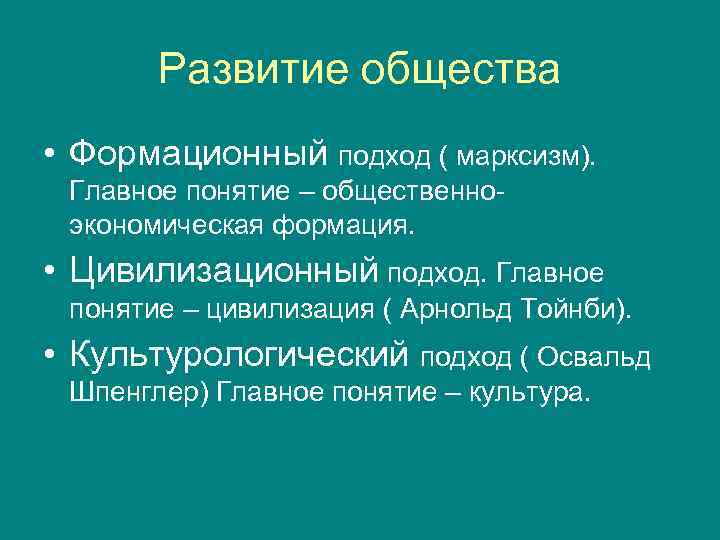 Развитие общества

• Формационный подход ( марксизм). Главное понятие – общественно-экономическая формация.
• Цивилизационный подход. Главное понятие – цивилизация ( Арнольд Тойнби).
• Культурологический подход ( Освальд Шпенглер) Главное понятие – культура.